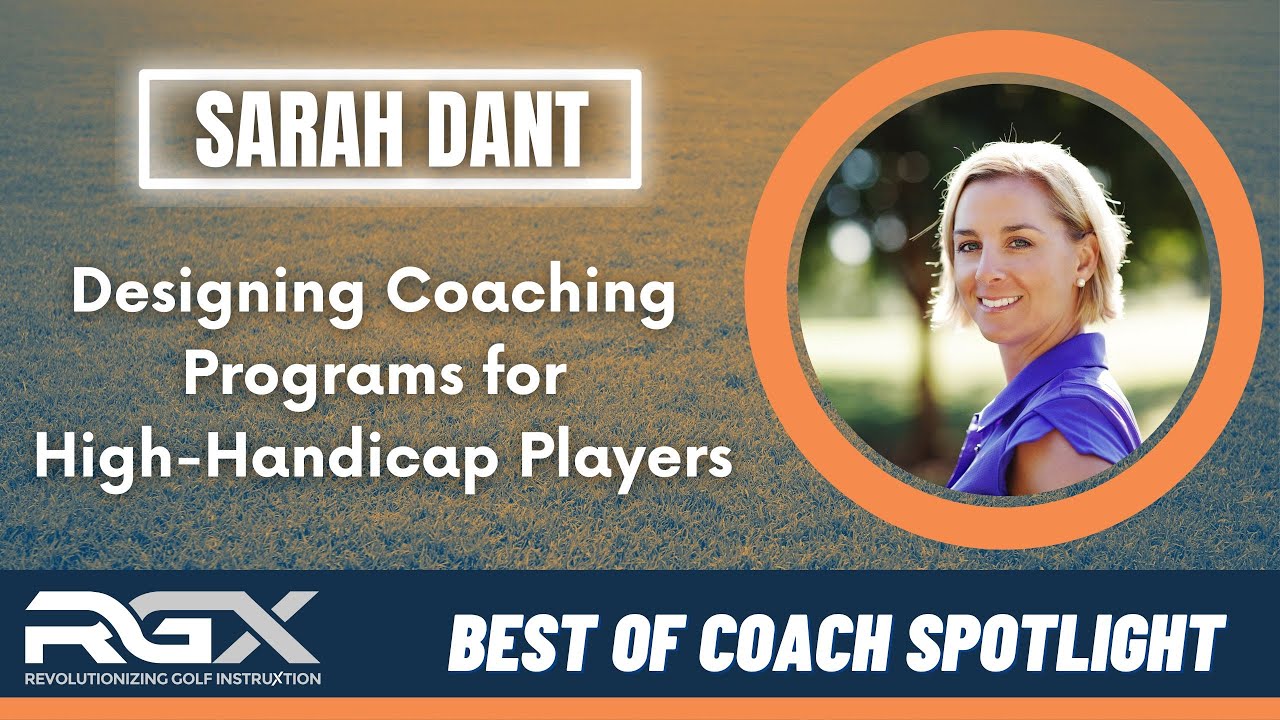 SARAH DANT

Designing Coaching Programs for High-Handicap Players

RGX
REVOLUTIONIZING GOLF INSTRUXTION

BEST OF COACH SPOTLIGHT